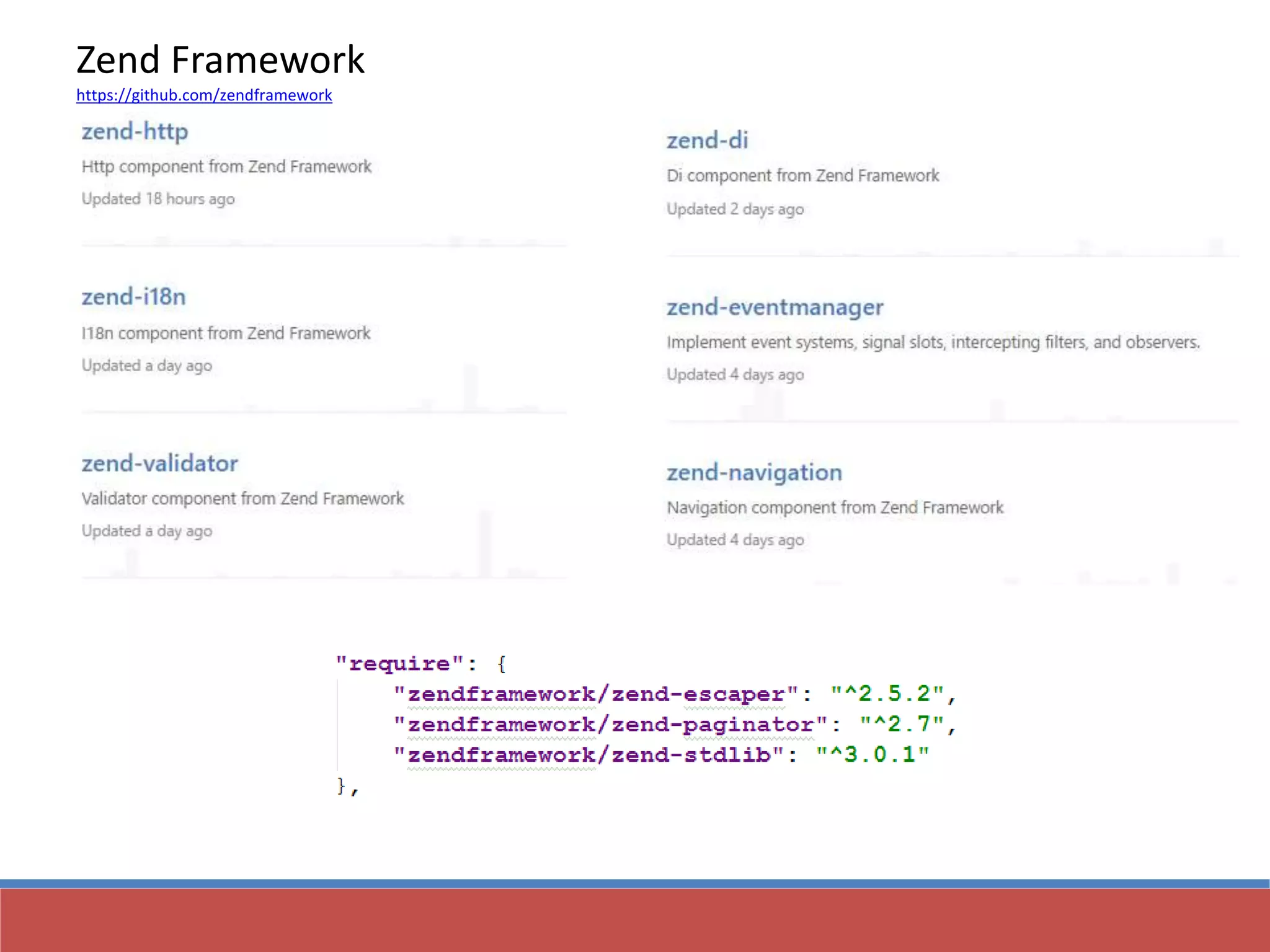 Zend Framework
https://github.com/zendframework

zend-http
Http component from Zend Framework
Updated 18 hours ago

zend-i18n
I18n component from Zend Framework
Updated a day ago

zend-validator
Validator component from Zend Framework
Updated a day ago

zend-di
Di component from Zend Framework
Updated 2 days ago

zend-eventmanager
Implement event systems, signal slots, intercepting filters, and observers.
Updated 4 days ago

zend-navigation
Navigation component from Zend Framework
Updated 4 days ago

"require": {
    "zendframework/zend-escaper": "^2.5.2",
    "zendframework/zend-paginator": "^2.7",
    "zendframework/zend-stdlib": "^3.0.1"
},